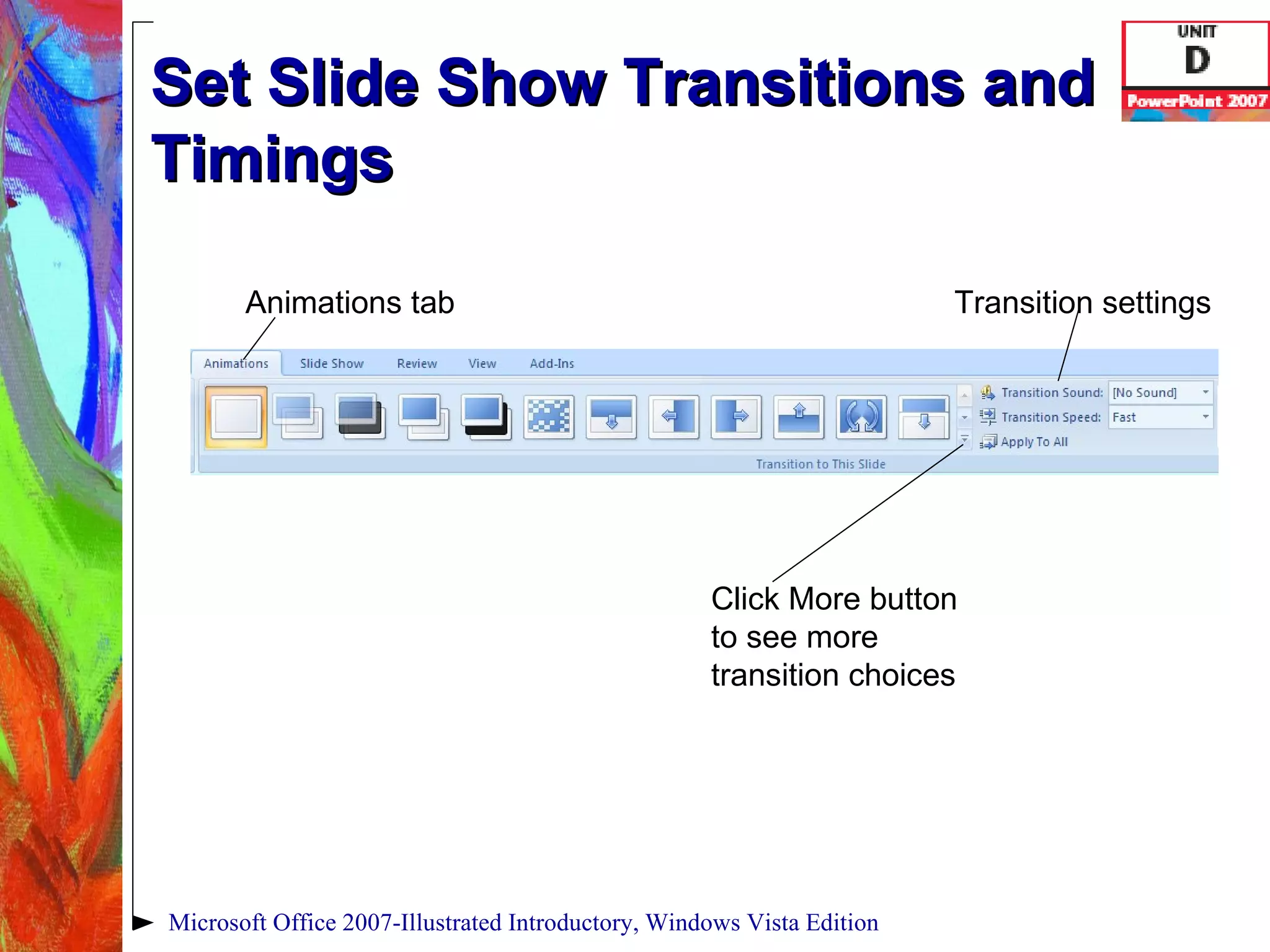 Set Slide Show Transitions and Timings

UNIT
D
PowerPoint 2007

Animations tab

Transition settings

Animations Slide Show Review View Add-Ins

Transition Sound: [No Sound]
Transition Speed: Fast
Apply To All

Transition to This Slide

Click More button to see more transition choices

Microsoft Office 2007-Illustrated Introductory, Windows Vista Edition